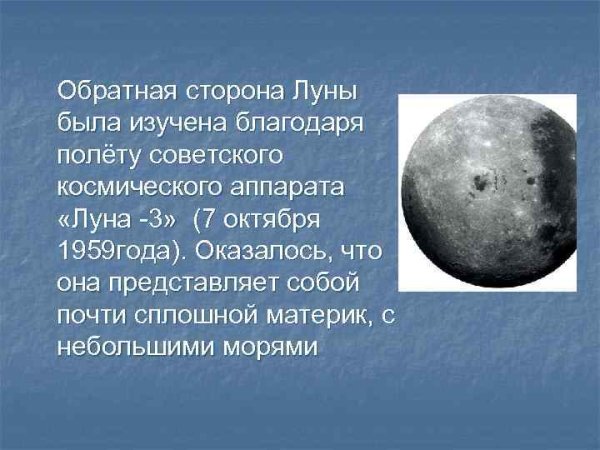 Обратная сторона Луны была изучена благодаря полёту советского космического аппарата «Луна -3» (7 октября 1959года). Оказалось, что она представляет собой почти сплошной материк, с небольшими морями